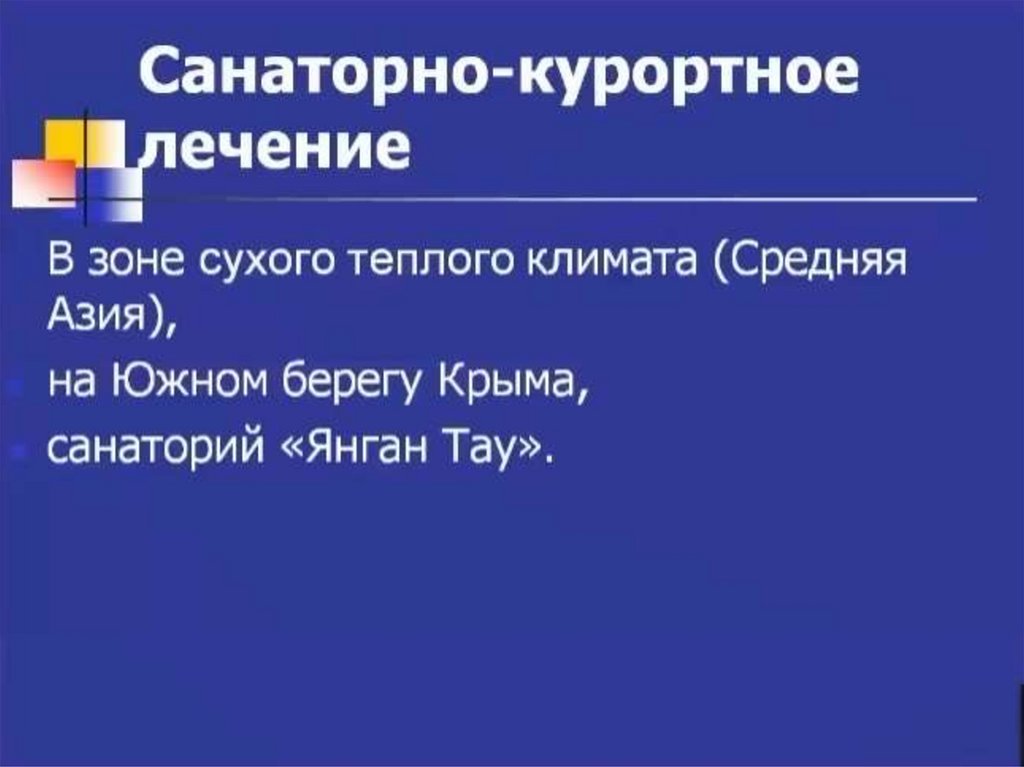 Санаторно-курортное лечение

В зоне сухого теплого климата (Средняя Азия),

на Южном берегу Крыма,

санаторий «Янган Тау».